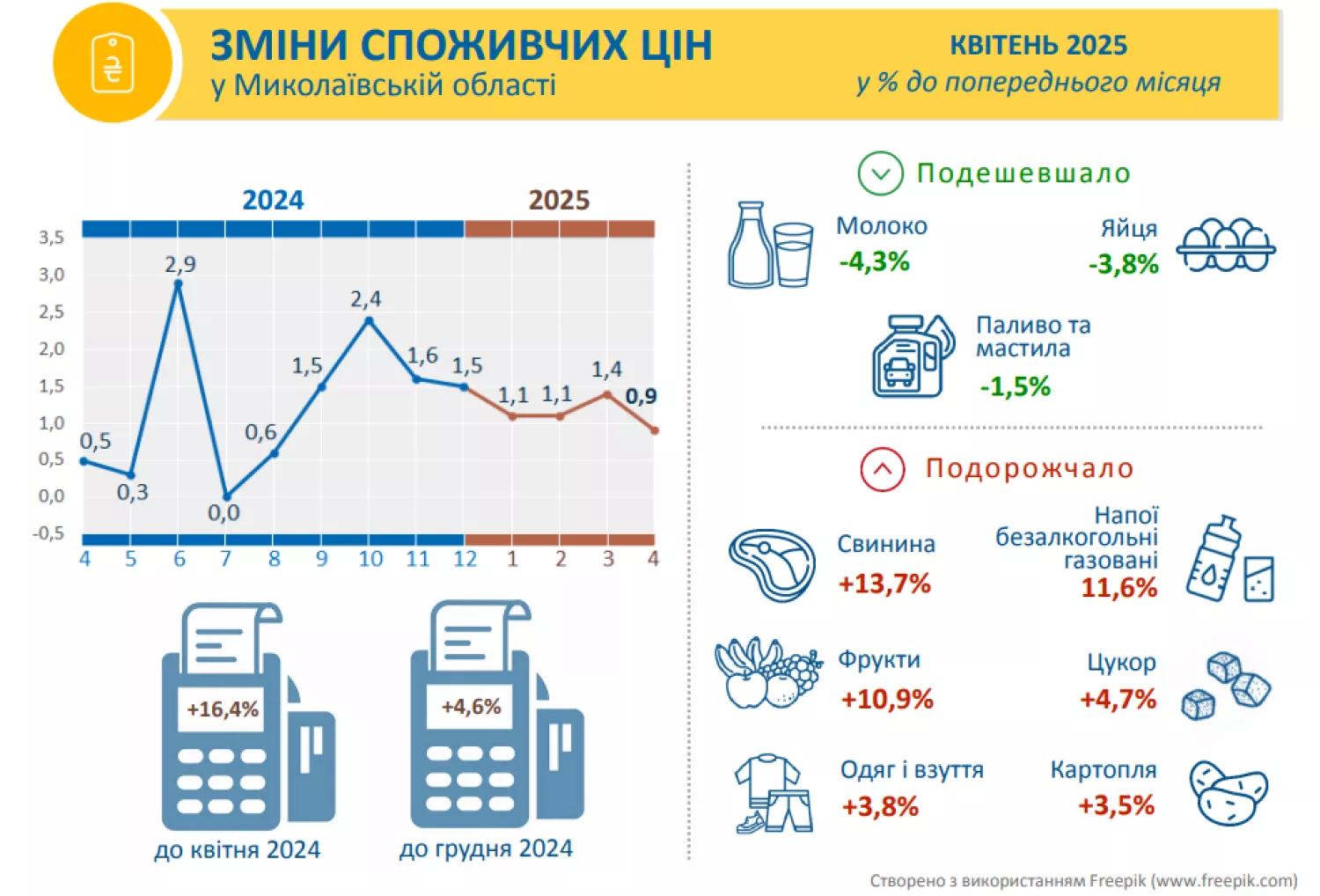 ₴

ЗМІНИ СПОЖИВЧИХ ЦІН
у Миколаївській області

КВІТЕНЬ 2025
у % до попереднього місяця

2024 2025

3,5
3,0
2,5
2,0
1,5
1,0
0,5
0,0
-0,5

0,5 0,3 2,9 0,0 0,6 1,5 2,4 1,6 1,5 1,1 1,1 1,4 0,9

4 5 6 7 8 9 10 11 12 1 2 3 4

+16,4%
до квітня 2024

+4,6%
до грудня 2024

Подешевшало

Молоко
-4,3%

Яйця
-3,8%

Паливо та мастила
-1,5%

Подорожчало

Свинина
+13,7%

Напої безалкогольні газовані
11,6%

Фрукти
+10,9%

Цукор
+4,7%

Одяг і взуття
+3,8%

Картопля
+3,5%

Створено з використанням Freepik (www.freepik.com)